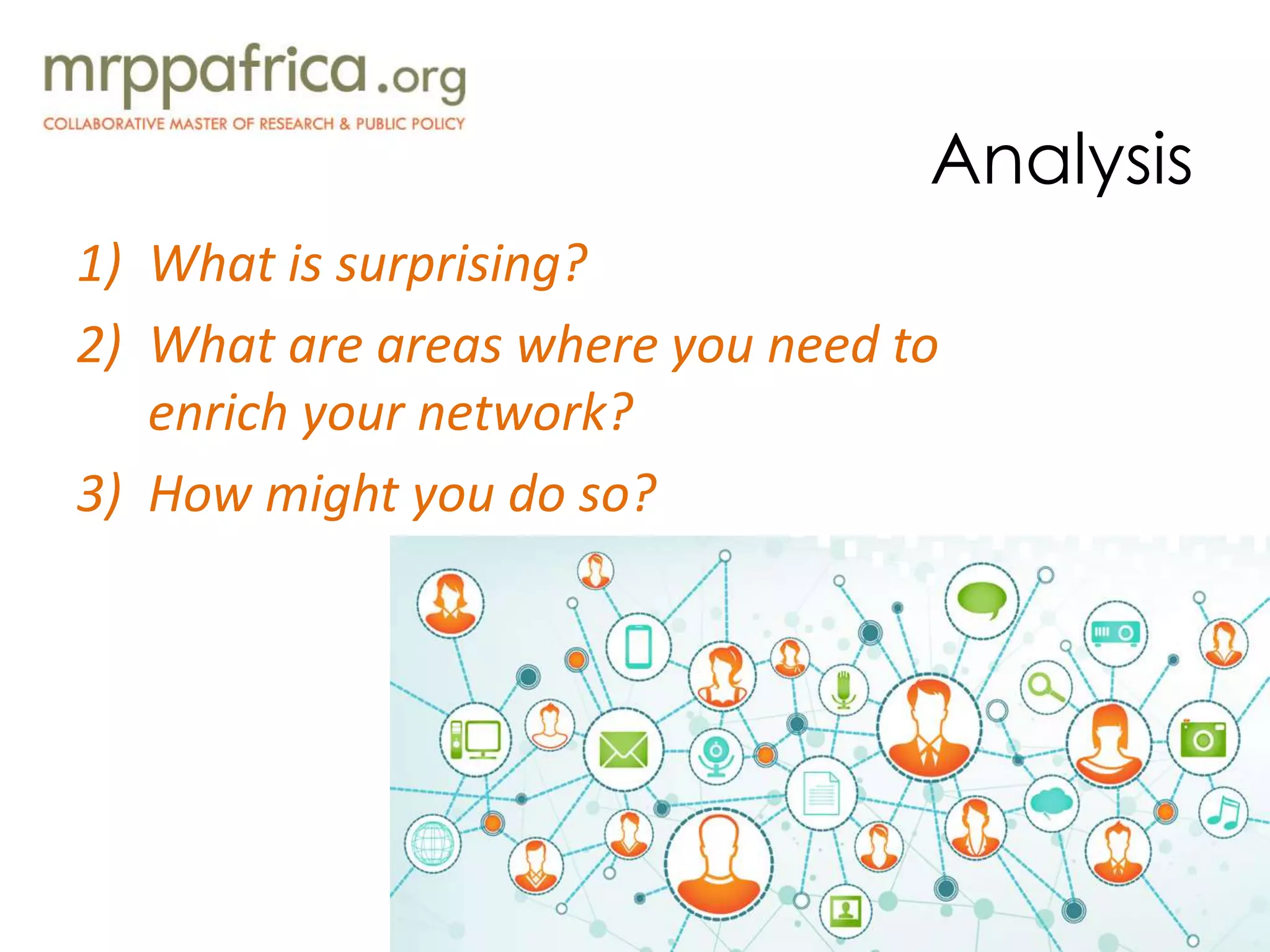 mrppafrica.org
COLLABORATIVE MASTER OF RESEARCH & PUBLIC POLICY

Analysis

1) What is surprising?
2) What are areas where you need to enrich your network?
3) How might you do so?